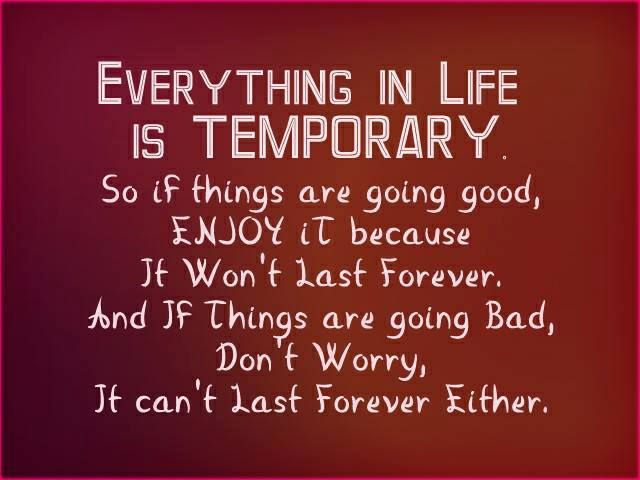 EVERYTHING IN LIFE IS TEMPORARY.

So if things are going good, ENJOY iT because It Won't Last Forever. And If Things are going Bad, Don't Worry, It can't Last Forever Either.